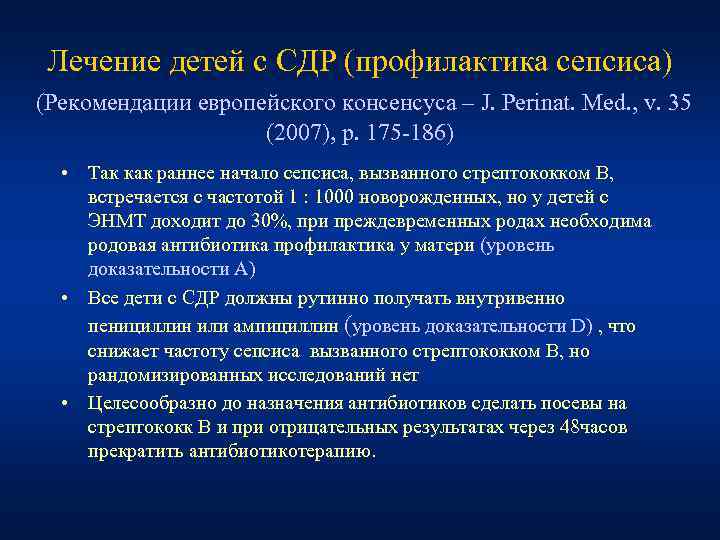 Лечение детей с СДР (профилактика сепсиса)

(Рекомендации европейского консенсуса – J. Perinat. Med., v. 35 (2007), p. 175-186)

• Так как раннее начало сепсиса, вызванного стрептококком В, встречается с частотой 1 : 1000 новорожденных, но у детей с ЭНМТ доходит до 30%, при преждевременных родах необходима родовая антибиотика профилактика у матери (уровень доказательности А)

• Все дети с СДР должны рутинно получать внутривенно пенициллин или ампициллин (уровень доказательности D) , что снижает частоту сепсиса вызванного стрептококком В, но рандомизированных исследований нет

• Целесообразно до назначения антибиотиков сделать посевы на стрептококк В и при отрицательных результатах через 48часов прекратить антибиотикотерапию.